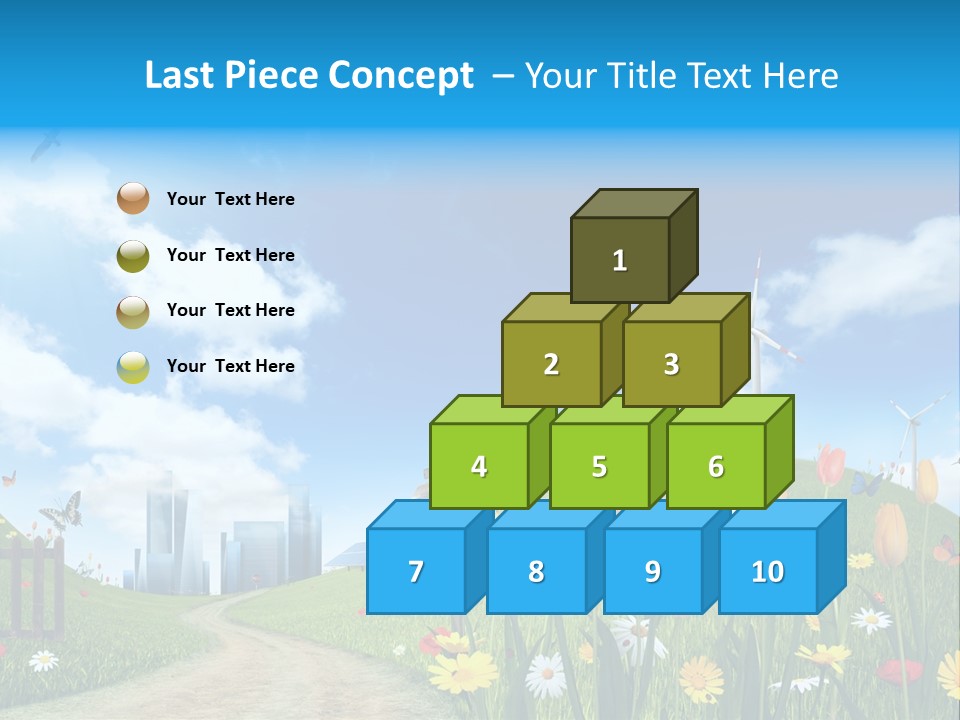 Last Piece Concept – Your Title Text Here

Your Text Here

Your Text Here

Your Text Here

Your Text Here

1

2

3

4

5

6

7

8

9

10